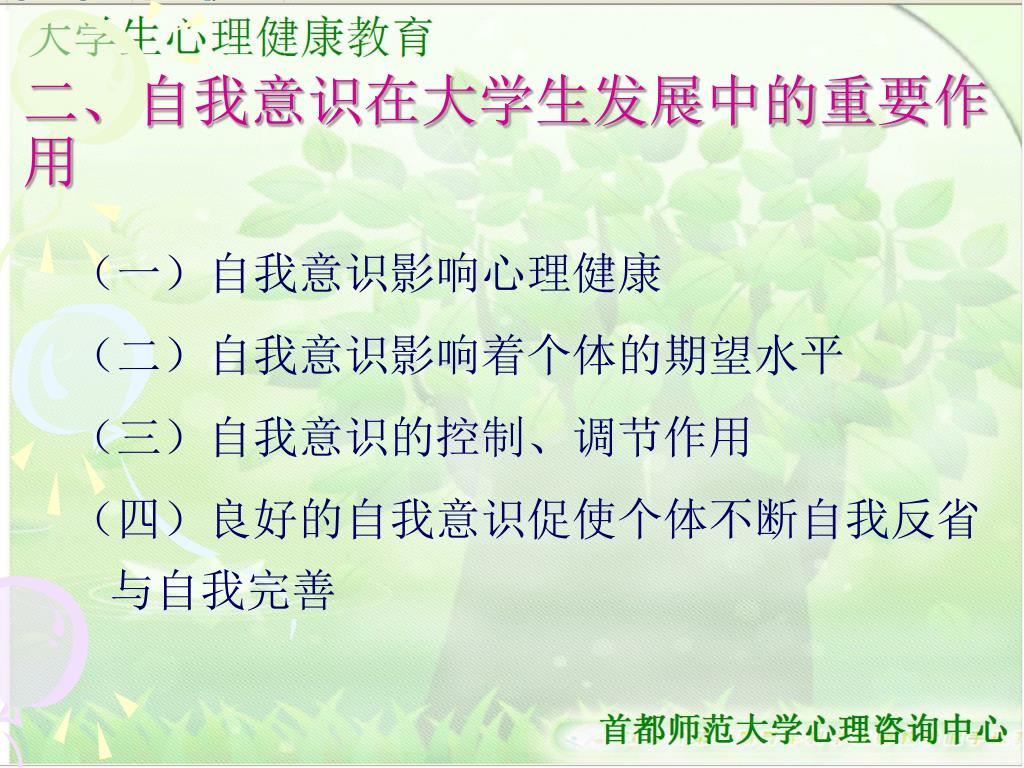 大学生心理健康教育
二、自我意识在大学生发展中的重要作用

（一）自我意识影响心理健康
（二）自我意识影响着个体的期望水平
（三）自我意识的控制、调节作用
（四）良好的自我意识促使个体不断自我反省与自我完善

首都师范大学心理咨询中心